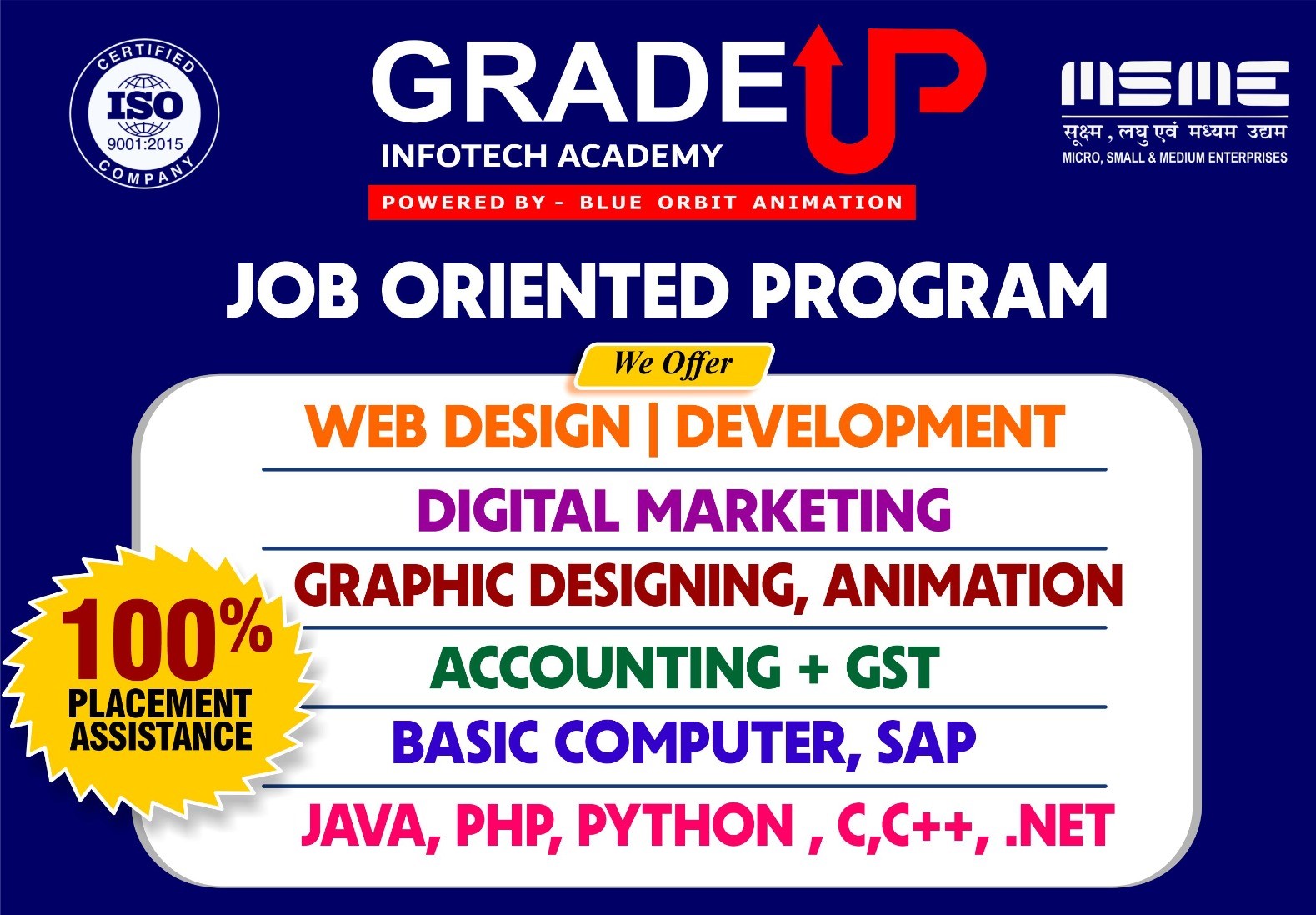 CERTIFIED
ISO
9001:2015
COMPANY

GRADE UP
INFOTECH ACADEMY
POWERED BY - BLUE ORBIT ANIMATION

MSME
सूक्ष्म, लघु एवं मध्यम उद्यम
MICRO, SMALL & MEDIUM ENTERPRISES

JOB ORIENTED PROGRAM

We Offer

WEB DESIGN | DEVELOPMENT

DIGITAL MARKETING

GRAPHIC DESIGNING, ANIMATION

ACCOUNTING + GST

BASIC COMPUTER, SAP

JAVA, PHP, PYTHON , C,C++, .NET

100%
PLACEMENT
ASSISTANCE